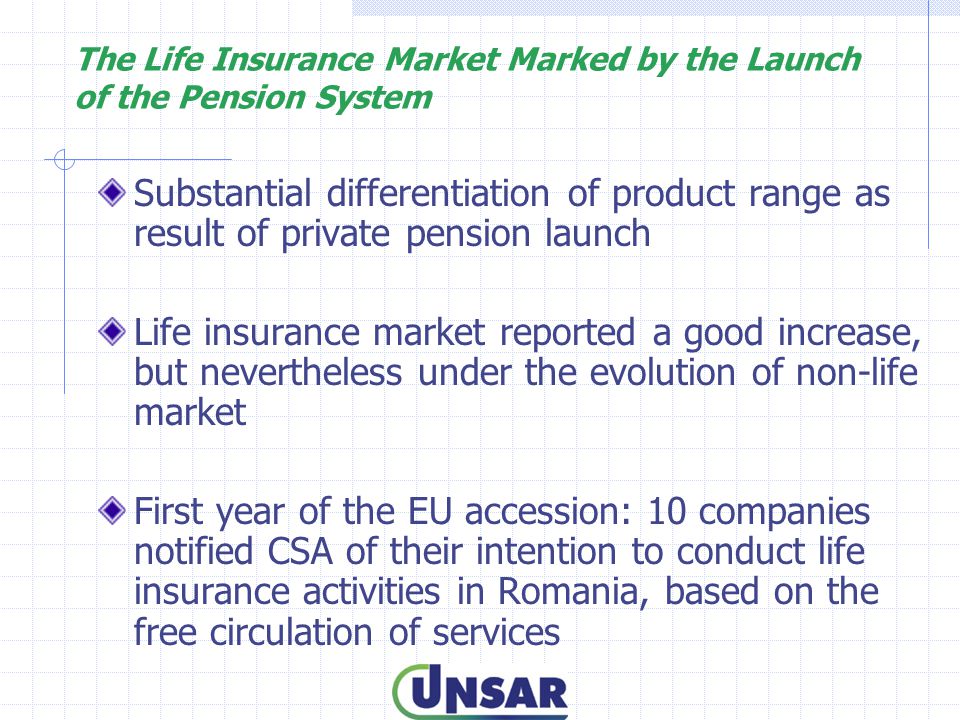 The Life Insurance Market Marked by the Launch of the Pension System

Substantial differentiation of product range as result of private pension launch

Life insurance market reported a good increase, but nevertheless under the evolution of non-life market

First year of the EU accession: 10 companies notified CSA of their intention to conduct life insurance activities in Romania, based on the free circulation of services

UNSAR